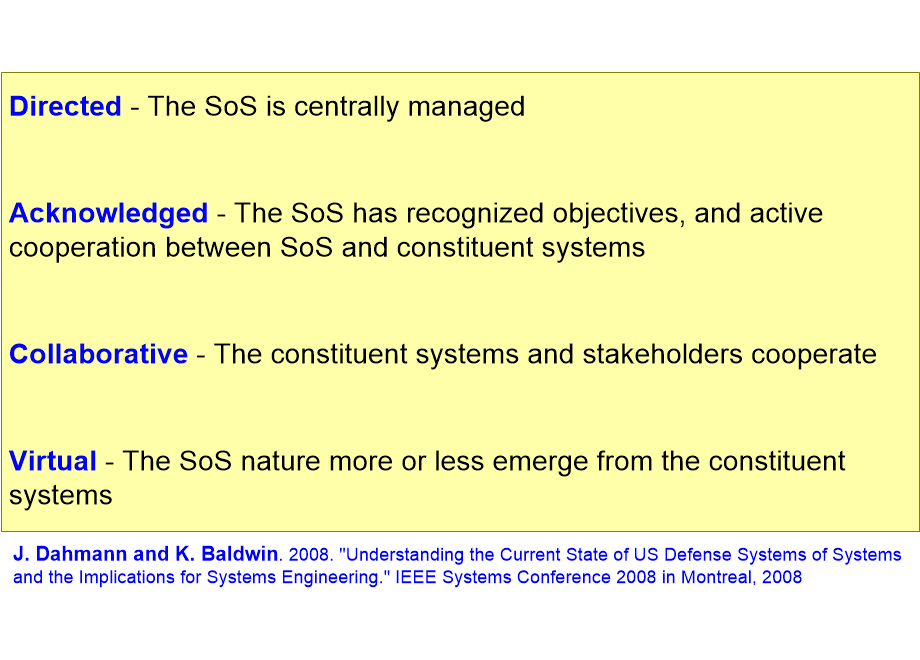 Directed - The SoS is centrally managed

Acknowledged - The SoS has recognized objectives, and active cooperation between SoS and constituent systems

Collaborative - The constituent systems and stakeholders cooperate

Virtual - The SoS nature more or less emerge from the constituent systems

J. Dahmann and K. Baldwin. 2008. "Understanding the Current State of US Defense Systems of Systems and the Implications for Systems Engineering." IEEE Systems Conference 2008 in Montreal, 2008